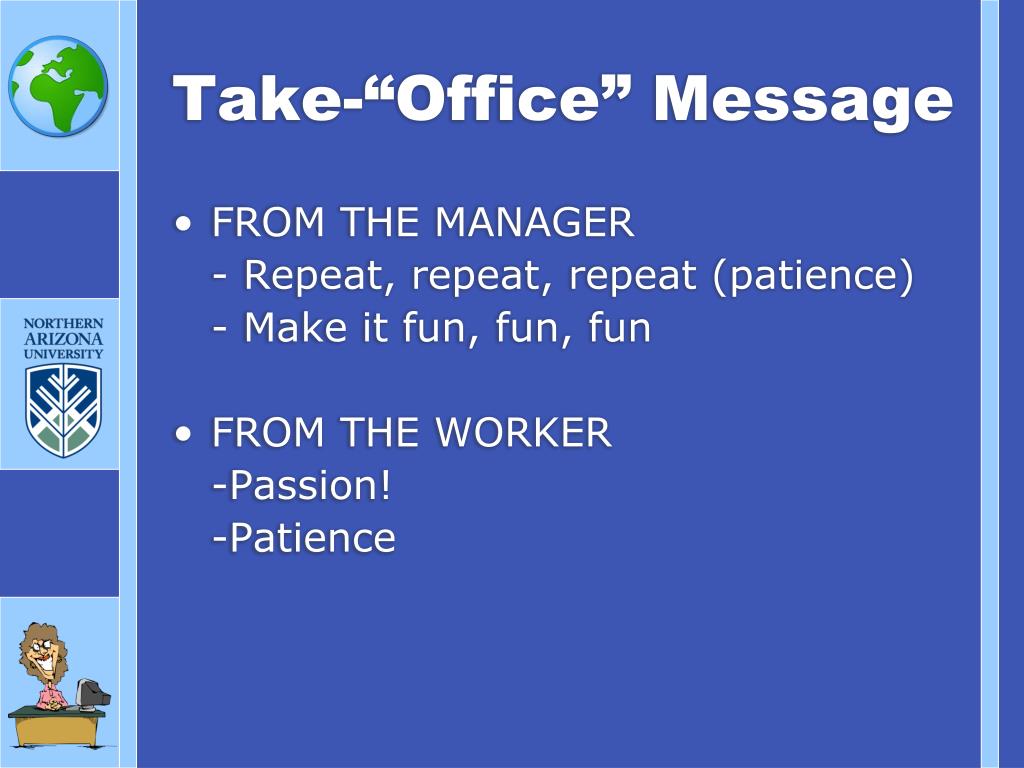 NORTHERN
ARIZONA
UNIVERSITY

Take-“Office” Message

• FROM THE MANAGER
- Repeat, repeat, repeat (patience)
- Make it fun, fun, fun

• FROM THE WORKER
-Passion!
-Patience